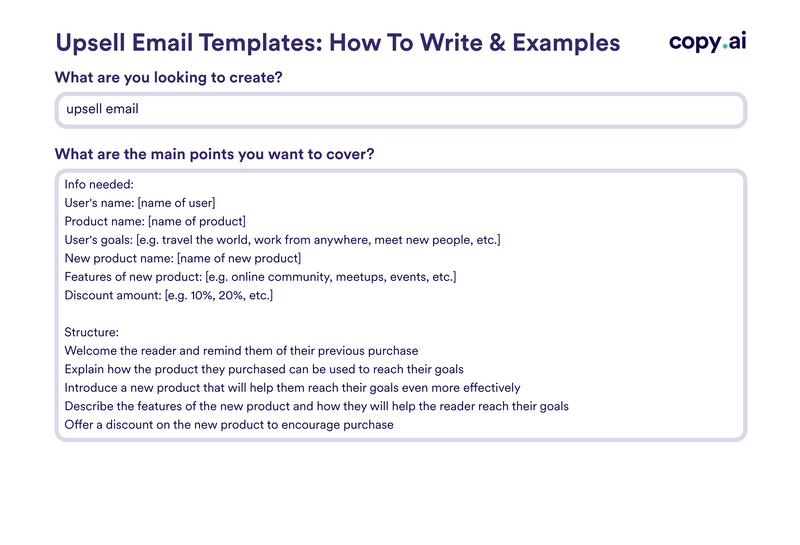 Upsell Email Templates: How To Write & Examples

copy.ai

What are you looking to create?

upsell email

What are the main points you want to cover?

Info needed:
User's name: [name of user]
Product name: [name of product]
User's goals: [e.g. travel the world, work from anywhere, meet new people, etc.]
New product name: [name of new product]
Features of new product: [e.g. online community, meetups, events, etc.]
Discount amount: [e.g. 10%, 20%, etc.]

Structure:
Welcome the reader and remind them of their previous purchase
Explain how the product they purchased can be used to reach their goals
Introduce a new product that will help them reach their goals even more effectively
Describe the features of the new product and how they will help the reader reach their goals
Offer a discount on the new product to encourage purchase